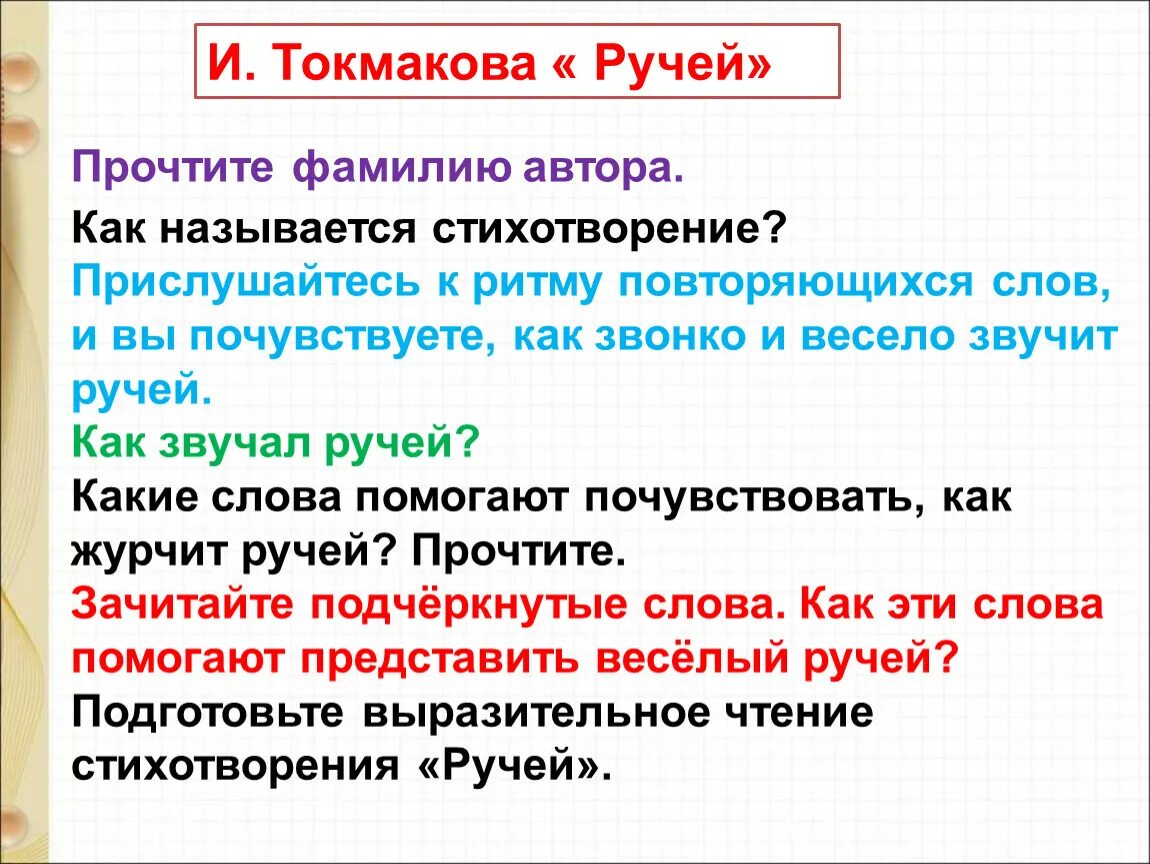 И. Токмакова « Ручей»

Прочтите фамилию автора.

Как называется стихотворение?

Прислушайтесь к ритму повторяющихся слов, и вы почувствуете, как звонко и весело звучит ручей.

Как звучал ручей?

Какие слова помогают почувствовать, как журчит ручей? Прочтите.

Зачитайте подчёркнутые слова. Как эти слова помогают представить весёлый ручей?

Подготовьте выразительное чтение стихотворения «Ручей».